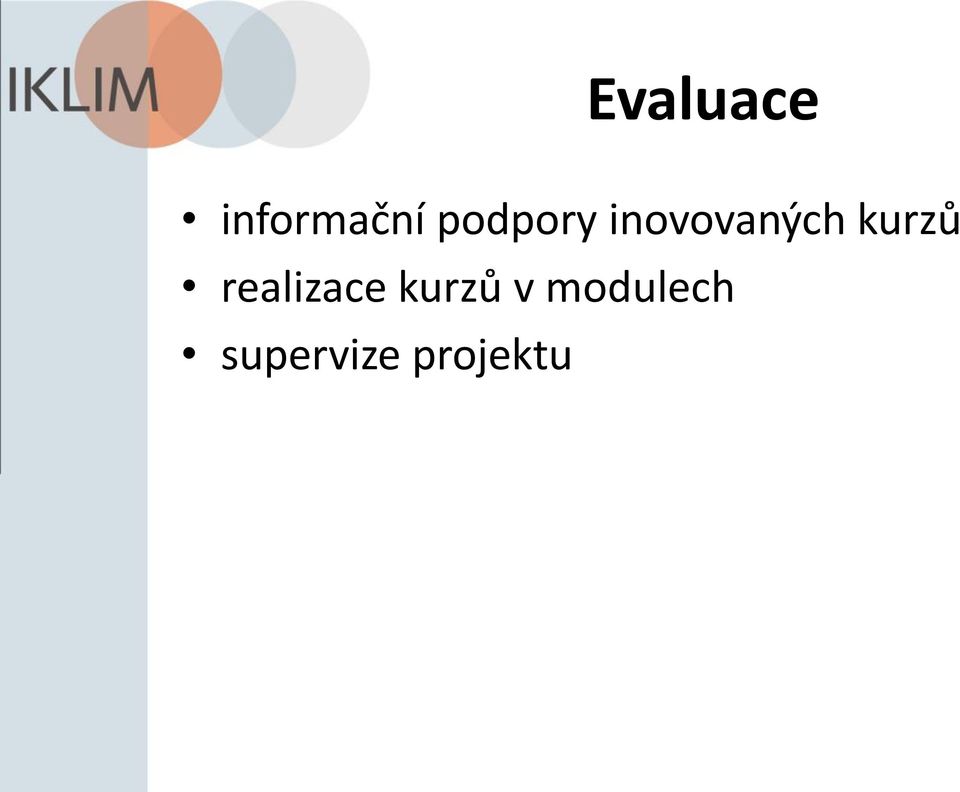 IKLIM

Evaluace

• informační podpory inovovaných kurzů
• realizace kurzů v modulech
• supervize projektu